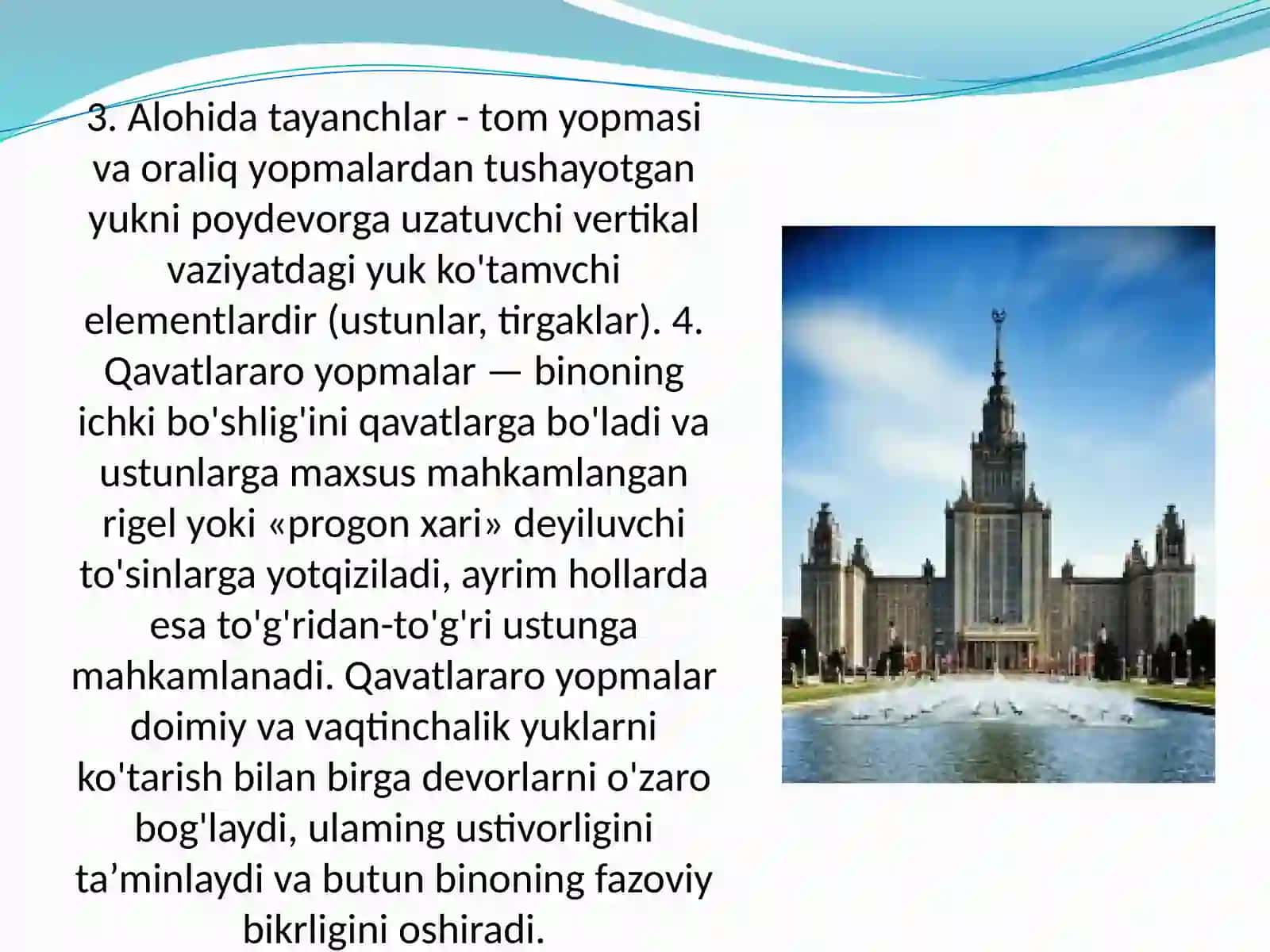 3. Alohida tayanchlar - tom yopmasi va oraliq yopmalardan tushayotgan yukni poydevorga uzatuvchi vertikal vaziyatdagi yuk ko'tamvchi elementlardir (ustunlar, tirgaklar). 4. Qavatlararo yopmalar — binoning ichki bo'shlig'ini qavatlarga bo'ladi va ustunlarga maxsus mahkamlangan rigel yoki «progon xari» deyiluvchi to'sinlarga yotqiziladi, ayrim hollarda esa to'g'ridan-to'g'ri ustunga mahkamlanadi. Qavatlararo yopmalar doimiy va vaqtinchalik yuklarni ko'tarish bilan birga devorlarni o'zaro bog'laydi, ulaming ustivorligini ta’minlaydi va butun binoning fazoviy bikrligini oshiradi.